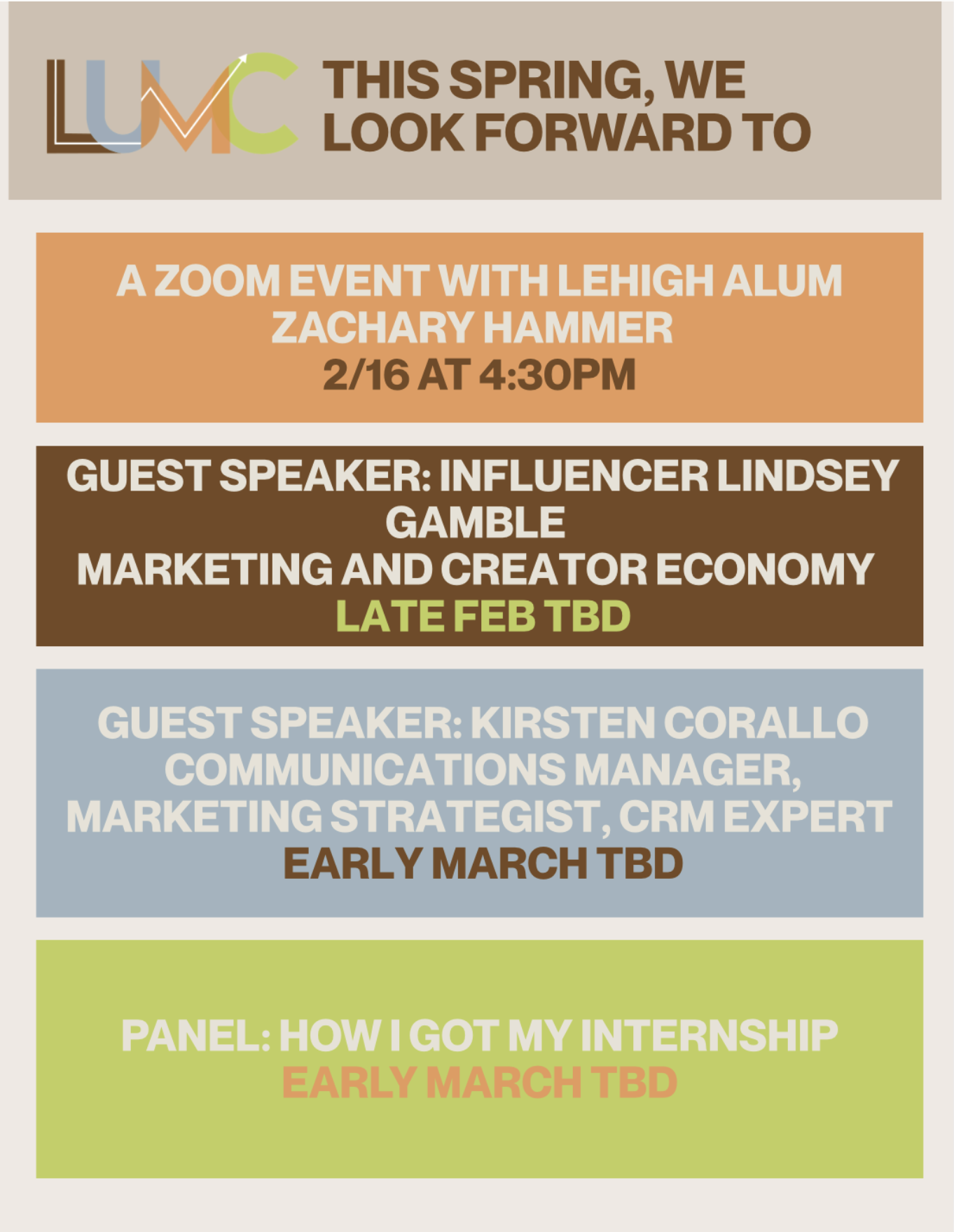 LUMC

THIS SPRING, WE LOOK FORWARD TO

A ZOOM EVENT WITH LEHIGH ALUM ZACHARY HAMMER
2/16 AT 4:30PM

GUEST SPEAKER: INFLUENCER LINDSEY GAMBLE
MARKETING AND CREATOR ECONOMY
LATE FEB TBD

GUEST SPEAKER: KIRSTEN CORALLO
COMMUNICATIONS MANAGER, MARKETING STRATEGIST, CRM EXPERT
EARLY MARCH TBD

PANEL: HOW I GOT MY INTERNSHIP
EARLY MARCH TBD